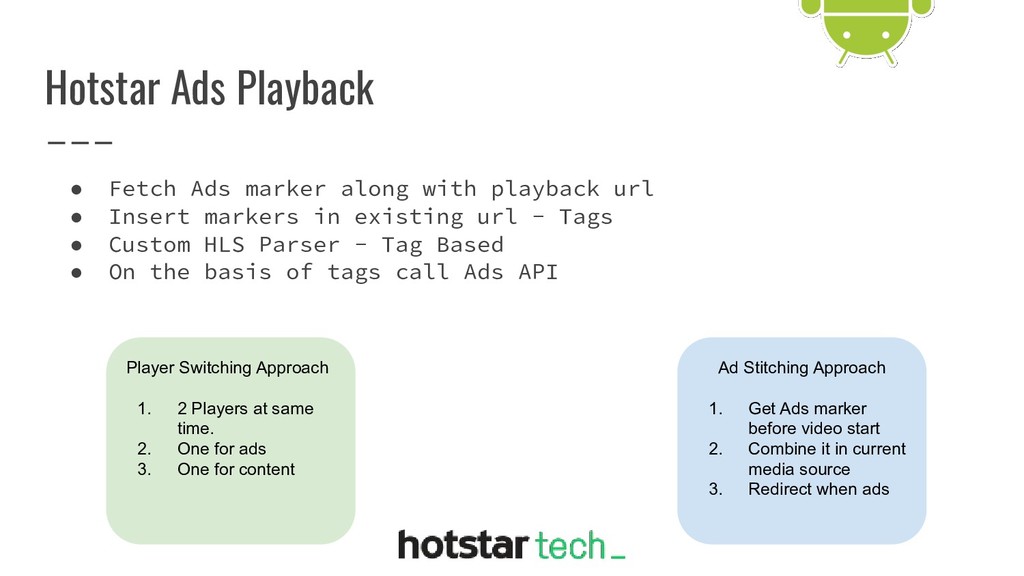 Hotstar Ads Playback

● Fetch Ads marker along with playback url
● Insert markers in existing url - Tags
● Custom HLS Parser - Tag Based
● On the basis of tags call Ads API

Player Switching Approach

1. 2 Players at same time.
2. One for ads
3. One for content

Ad Stitching Approach

1. Get Ads marker before video start
2. Combine it in current media source
3. Redirect when ads

hotstar tech_